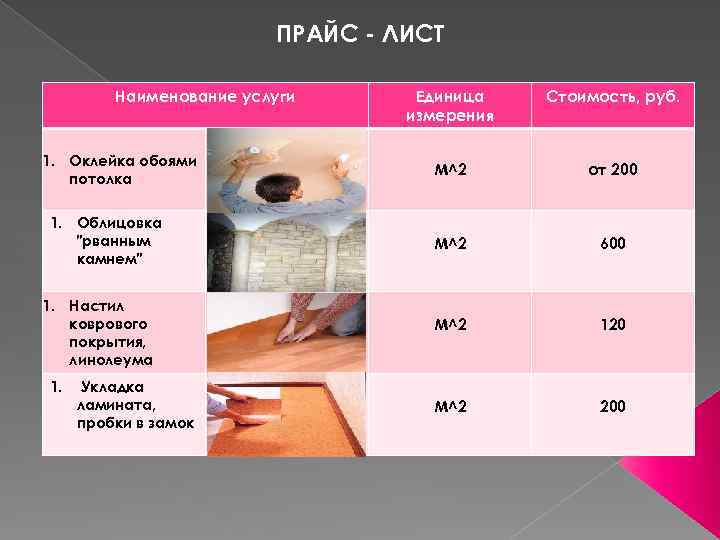 ПРАЙС - ЛИСТ

| Наименование услуги | Единица измерения | Стоимость, руб. |
|---|---|---|
| 1. Оклейка обоями потолка | М^2 | от 200 |
| 1. Облицовка "рванным камнем" | М^2 | 600 |
| 1. Настил коврового покрытия, линолеума | М^2 | 120 |
| 1. Укладка ламината, пробки в замок | М^2 | 200 |